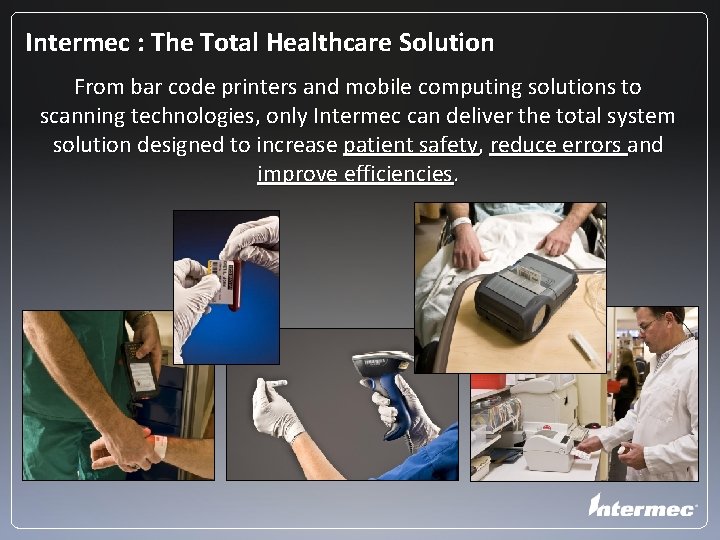 Intermec : The Total Healthcare Solution

From bar code printers and mobile computing solutions to scanning technologies, only Intermec can deliver the total system solution designed to increase patient safety, reduce errors and improve efficiencies.

Intermec